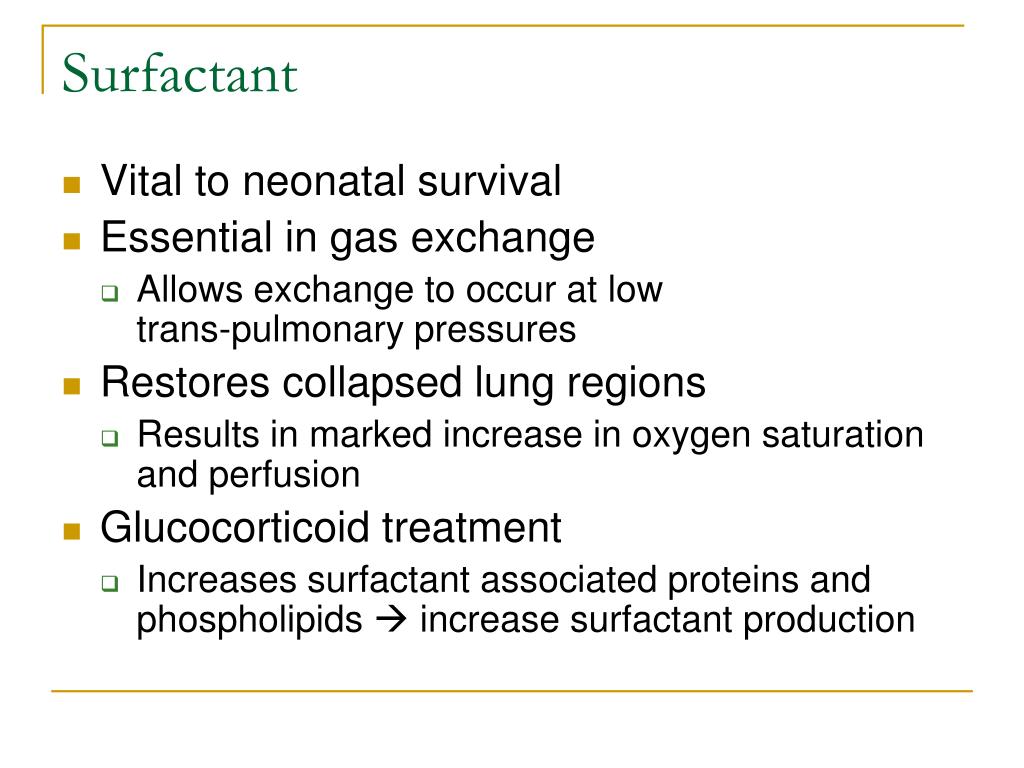 Surfactant

- Vital to neonatal survival
- Essential in gas exchange
  - Allows exchange to occur at low trans-pulmonary pressures
- Restores collapsed lung regions
  - Results in marked increase in oxygen saturation and perfusion
- Glucocorticoid treatment
  - Increases surfactant associated proteins and phospholipids → increase surfactant production